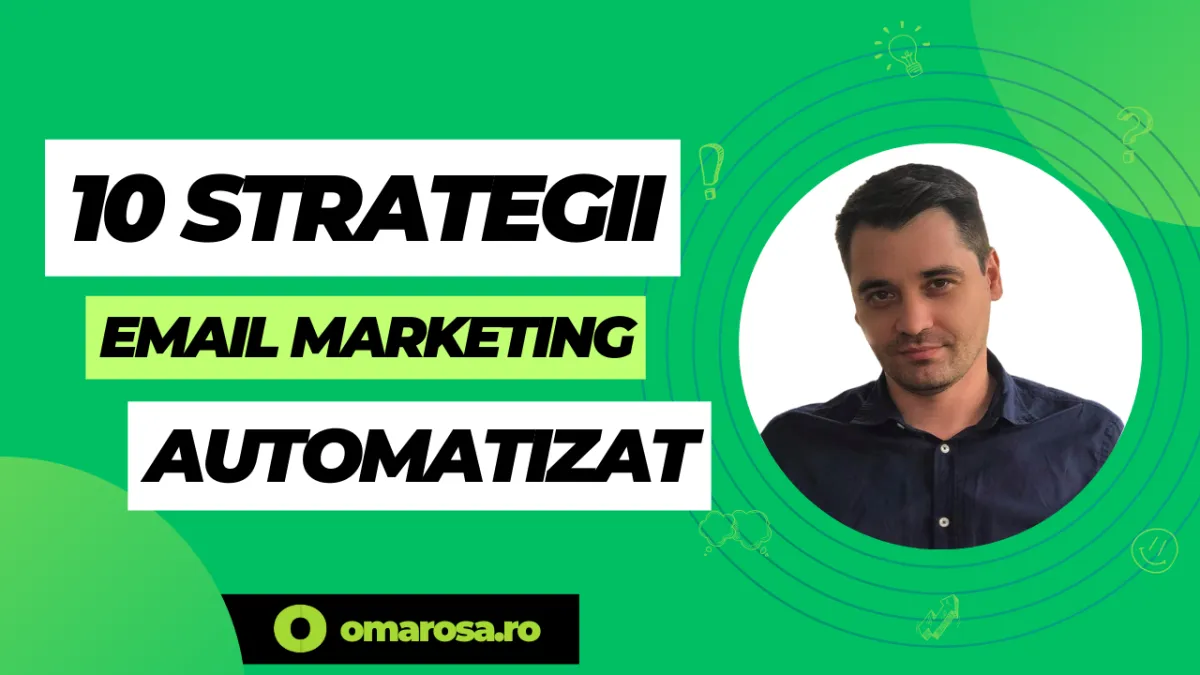 10 STRATEGII

EMAIL MARKETING

AUTOMATIZAT

omarosa.ro